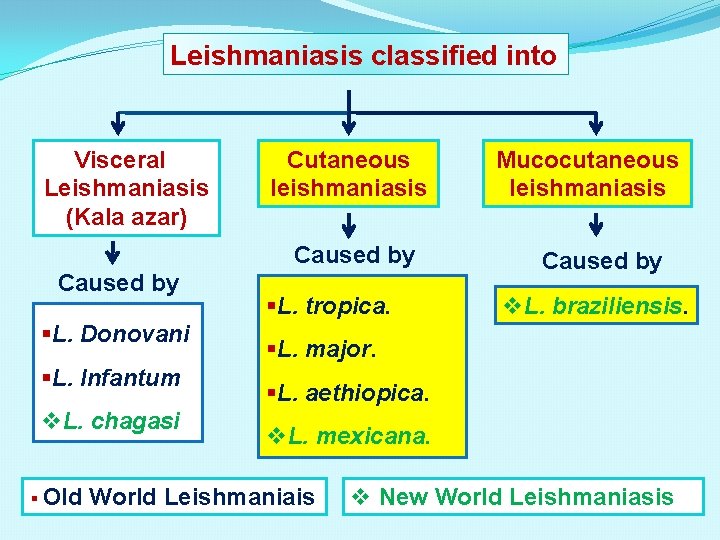 Leishmaniasis classified into

Visceral Leishmaniasis (Kala azar)

Caused by

▪L. Donovani
▪L. Infantum
❖L. chagasi

Cutaneous leishmaniasis

Caused by

▪L. tropica.
▪L. major.
▪L. aethiopica.
❖L. mexicana.

Mucocutaneous leishmaniasis

Caused by

❖L. braziliensis.

▪ Old World Leishmaniais

❖ New World Leishmaniasis